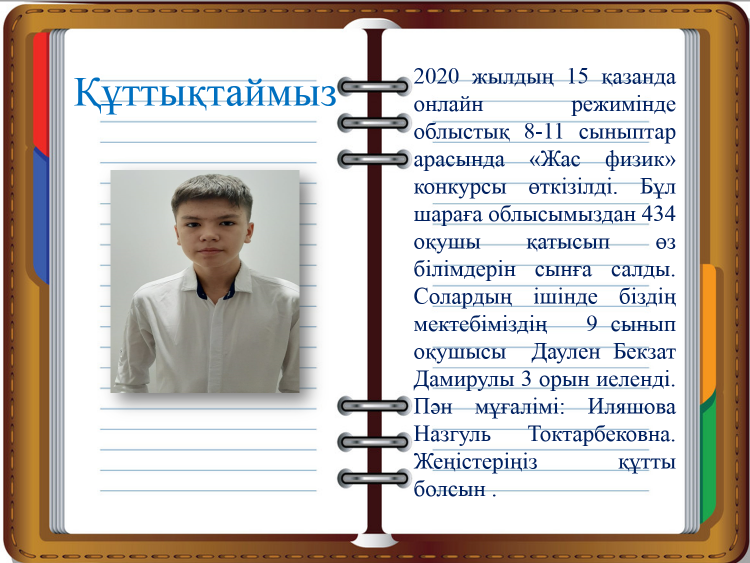 Құттықтаймыз

2020 жылдың 15 қазанда онлайн режимінде облыстық 8-11 сыныптар арасында «Жас физик» конкурсы өткізілді. Бұл шараға облысымыздан 434 оқушы қатысып өз білімдерін сынға салды. Солардың ішінде біздің мектебіміздің 9 сынып оқушысы Даулен Бекзат Дамирулы 3 орын иеленді. Пән мұғалімі: Иляшова Назгуль Токтарбековна. Жеңістеріңіз құтты болсын .